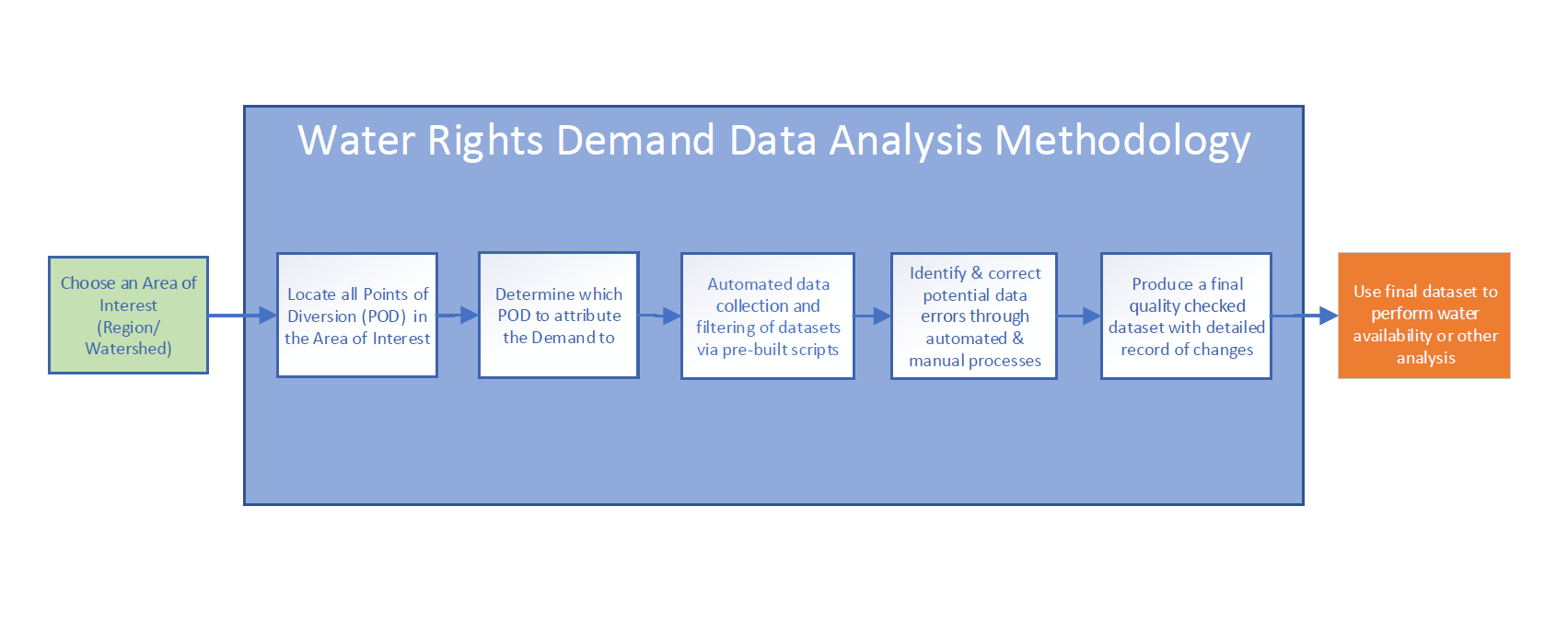 Water Rights Demand Data Analysis Methodology

Choose an Area of Interest (Region/ Watershed)

Locate all Points of Diversion (POD) in the Area of Interest

Determine which POD to attribute the Demand to

Automated data collection and filtering of datasets via pre-built scripts

Identify & correct potential data errors through automated & manual processes

Produce a final quality checked dataset with detailed record of changes

Use final dataset to perform water availability or other analysis